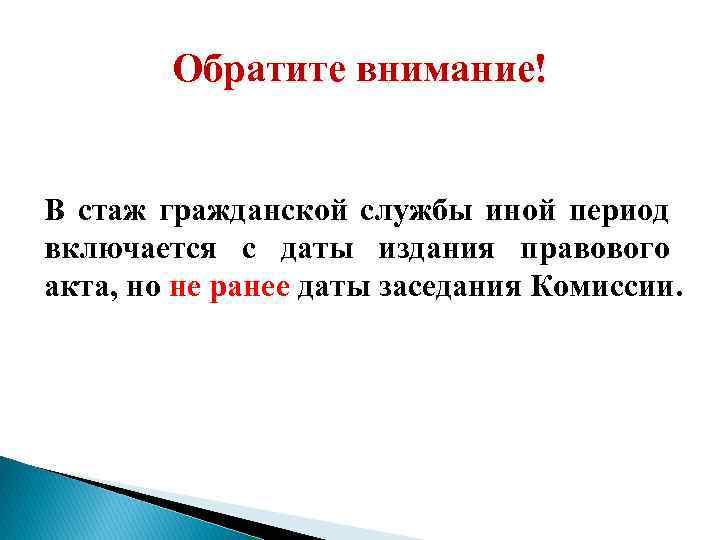 Обратите внимание!

В стаж гражданской службы иной период включается с даты издания правового акта, но не ранее даты заседания Комиссии.